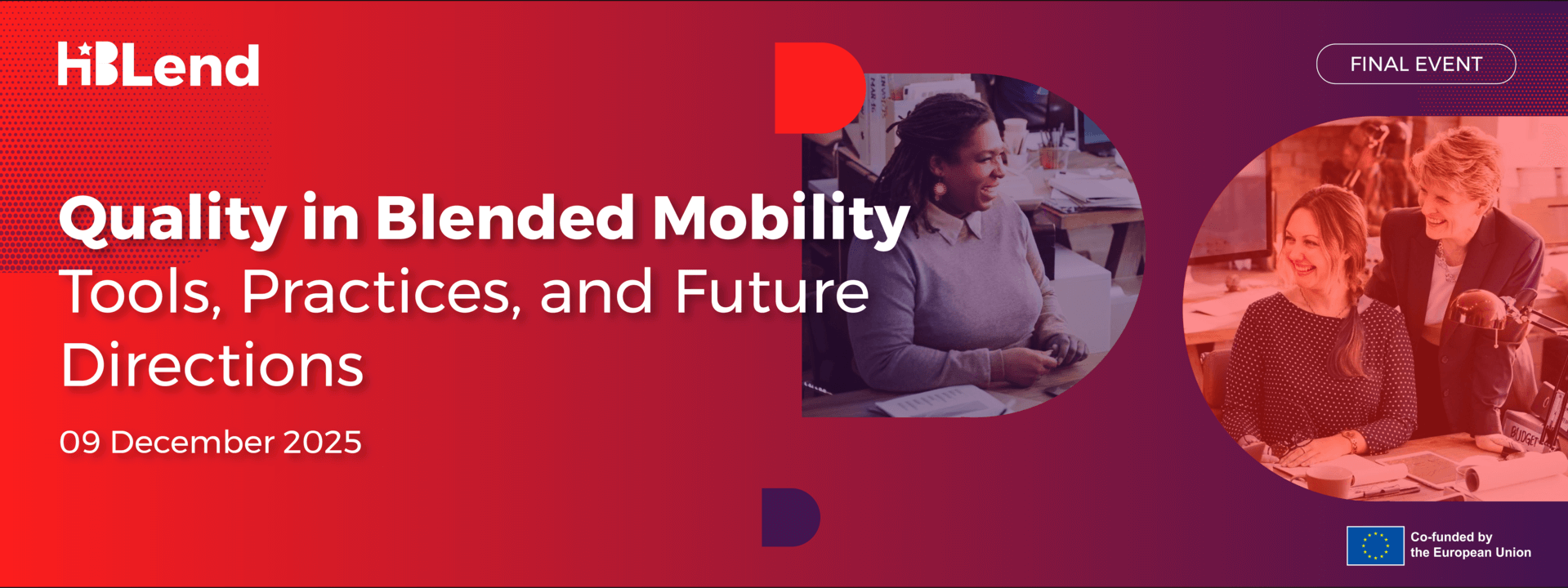 HiBLend

FINAL EVENT

Quality in Blended Mobility
Tools, Practices, and Future Directions

09 December 2025

BUDGET

Co-funded by the European Union